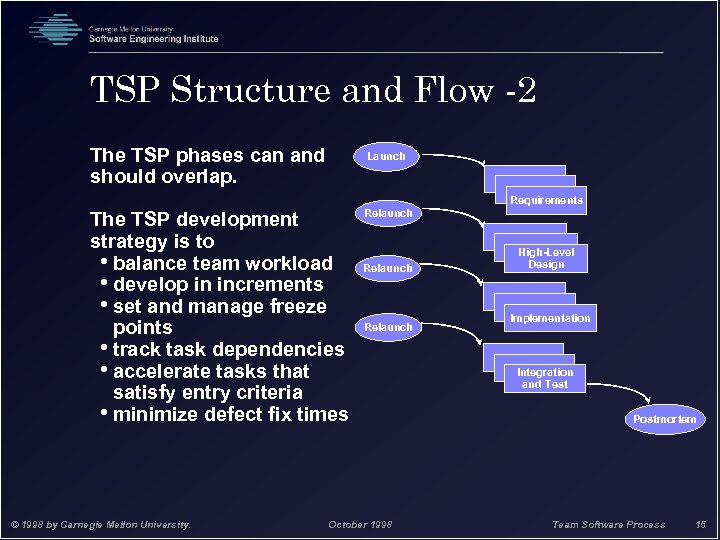 Carnegie Mellon University
Software Engineering Institute

TSP Structure and Flow -2

The TSP phases can and should overlap.

The TSP development strategy is to
• balance team workload
• develop in increments
• set and manage freeze points
• track task dependencies
• accelerate tasks that satisfy entry criteria
• minimize defect fix times

Launch
Requirements
Relaunch
High-Level Design
Relaunch
Implementation
Relaunch
Integration and Test
Postmortem

© 1998 by Carnegie Mellon University. October 1998 Team Software Process 15